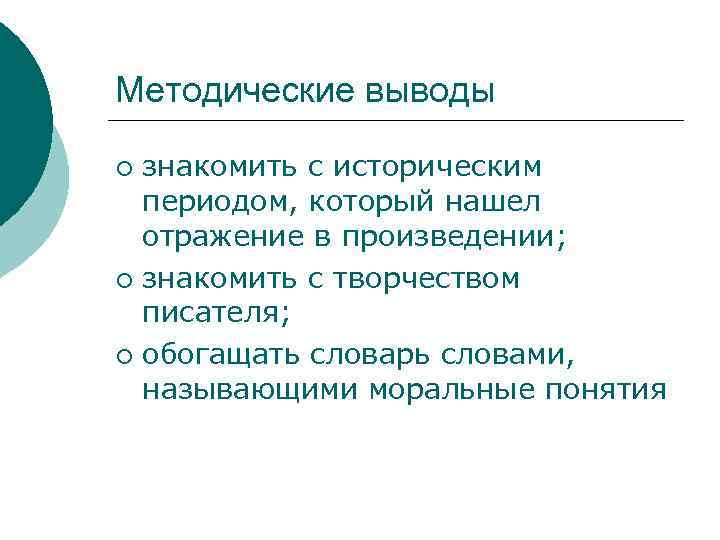 Методические выводы

○ знакомить с историческим периодом, который нашел отражение в произведении;
○ знакомить с творчеством писателя;
○ обогащать словарь словами, называющими моральные понятия